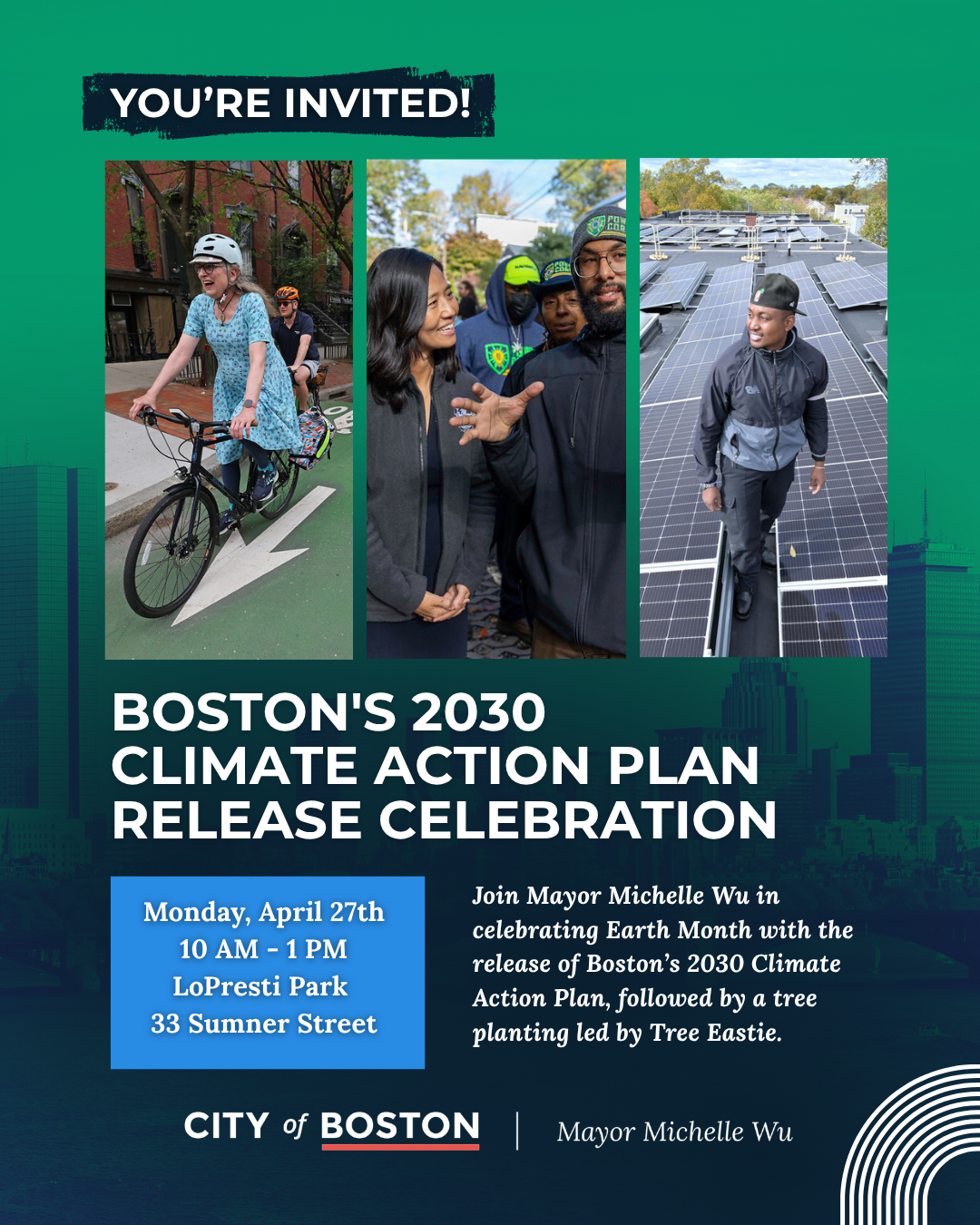 YOU'RE INVITED!

BOSTON'S 2030 CLIMATE ACTION PLAN RELEASE CELEBRATION

Monday, April 27th
10 AM - 1 PM
LoPresti Park
33 Sumner Street

Join Mayor Michelle Wu in celebrating Earth Month with the release of Boston's 2030 Climate Action Plan, followed by a tree planting led by Tree Eastie.

CITY of BOSTON | Mayor Michelle Wu